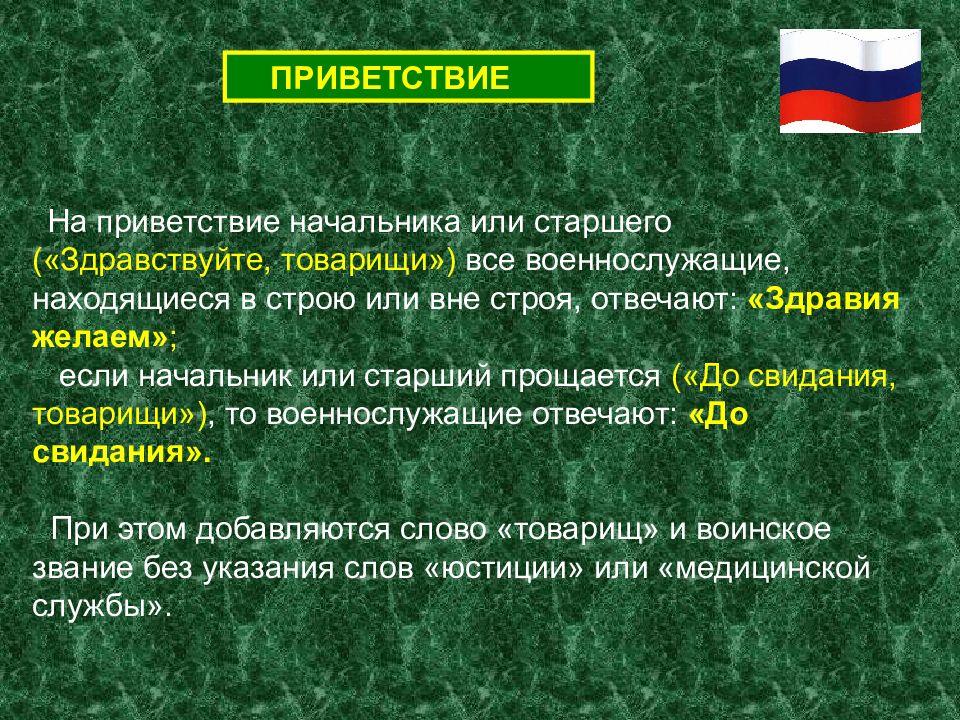 ПРИВЕТСТВИЕ

На приветствие начальника или старшего («Здравствуйте, товарищи») все военнослужащие, находящиеся в строю или вне строя, отвечают: «Здравия желаем»;
если начальник или старший прощается («До свидания, товарищи»), то военнослужащие отвечают: «До свидания».

При этом добавляются слово «товарищ» и воинское звание без указания слов «юстиции» или «медицинской службы».